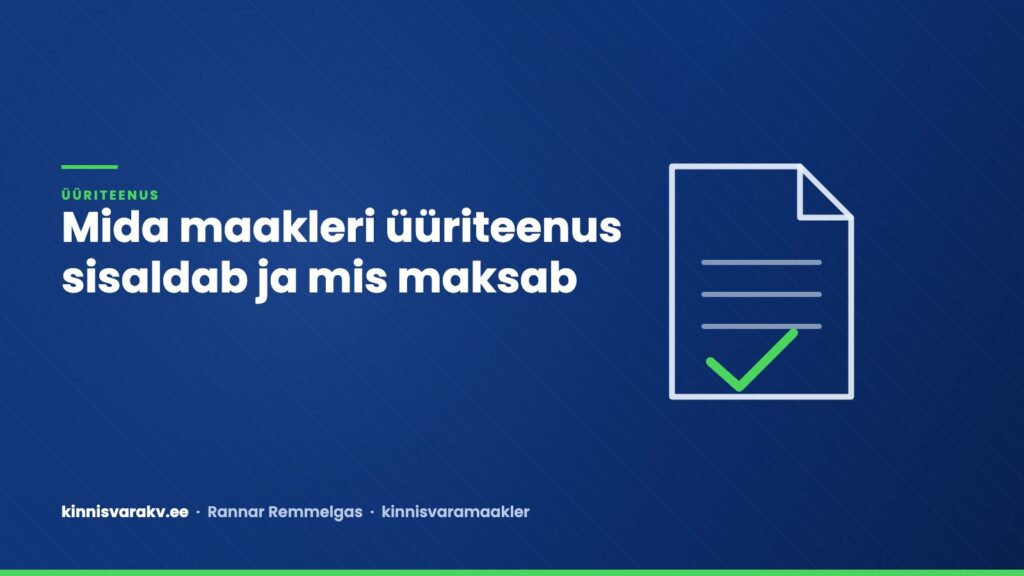 ÜÜRITEENUS

Mida maakleri üüriteenus sisaldab ja mis maksab

kinnisvarakv.ee · Rannar Remmelgas · kinnisvaramaakler